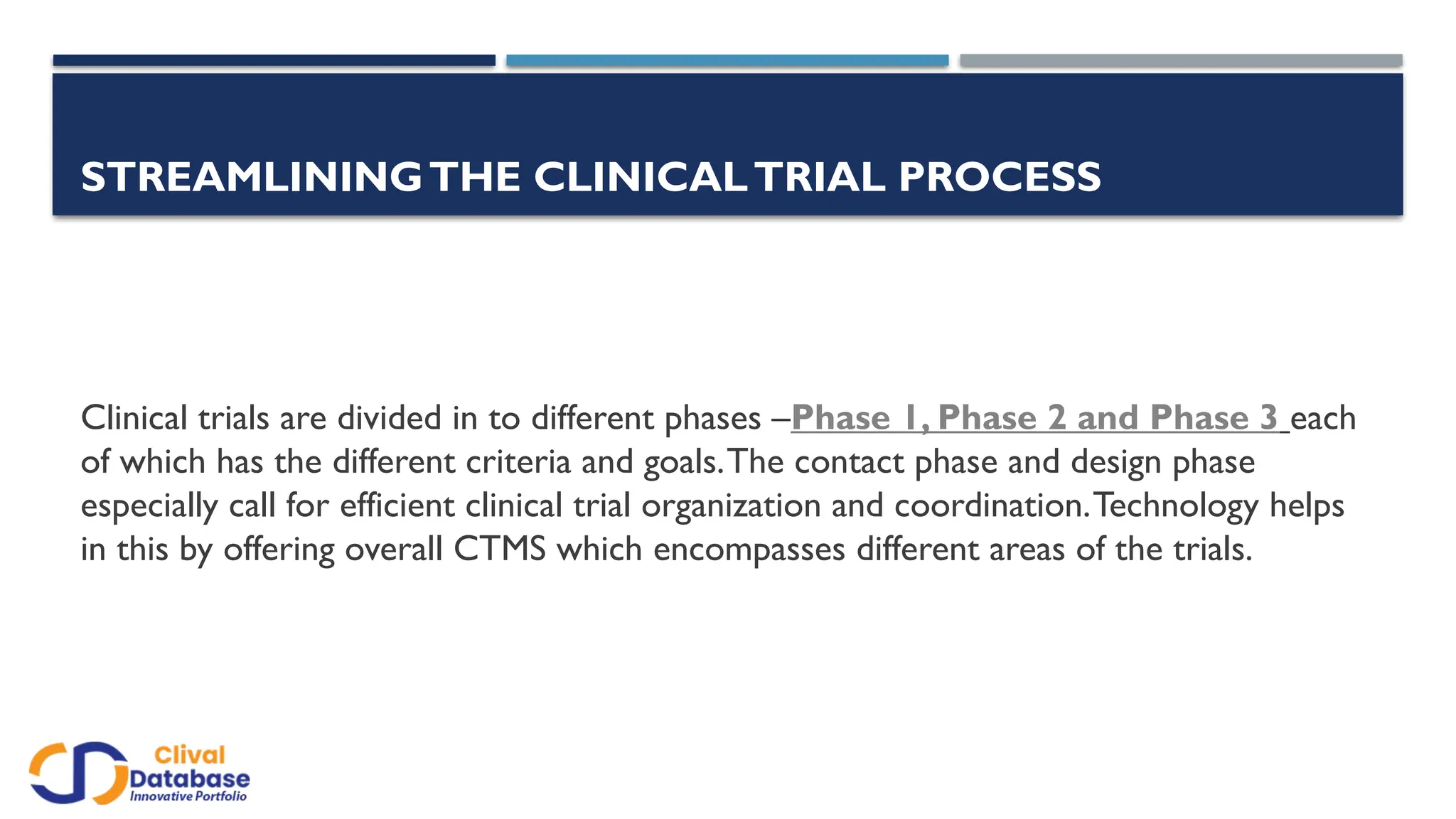 STREAMLINING THE CLINICAL TRIAL PROCESS

Clinical trials are divided in to different phases –Phase 1, Phase 2 and Phase 3 each of which has the different criteria and goals. The contact phase and design phase especially call for efficient clinical trial organization and coordination. Technology helps in this by offering overall CTMS which encompasses different areas of the trials.

Clival Database Innovative Portfolio